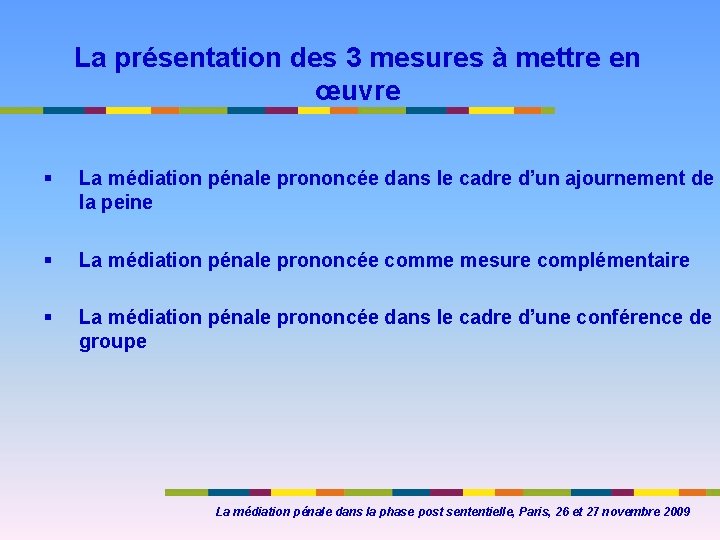 La présentation des 3 mesures à mettre en œuvre

▪ La médiation pénale prononcée dans le cadre d'un ajournement de la peine

▪ La médiation pénale prononcée comme mesure complémentaire

▪ La médiation pénale prononcée dans le cadre d'une conférence de groupe

La médiation pénale dans la phase post sententielle, Paris, 26 et 27 novembre 2009